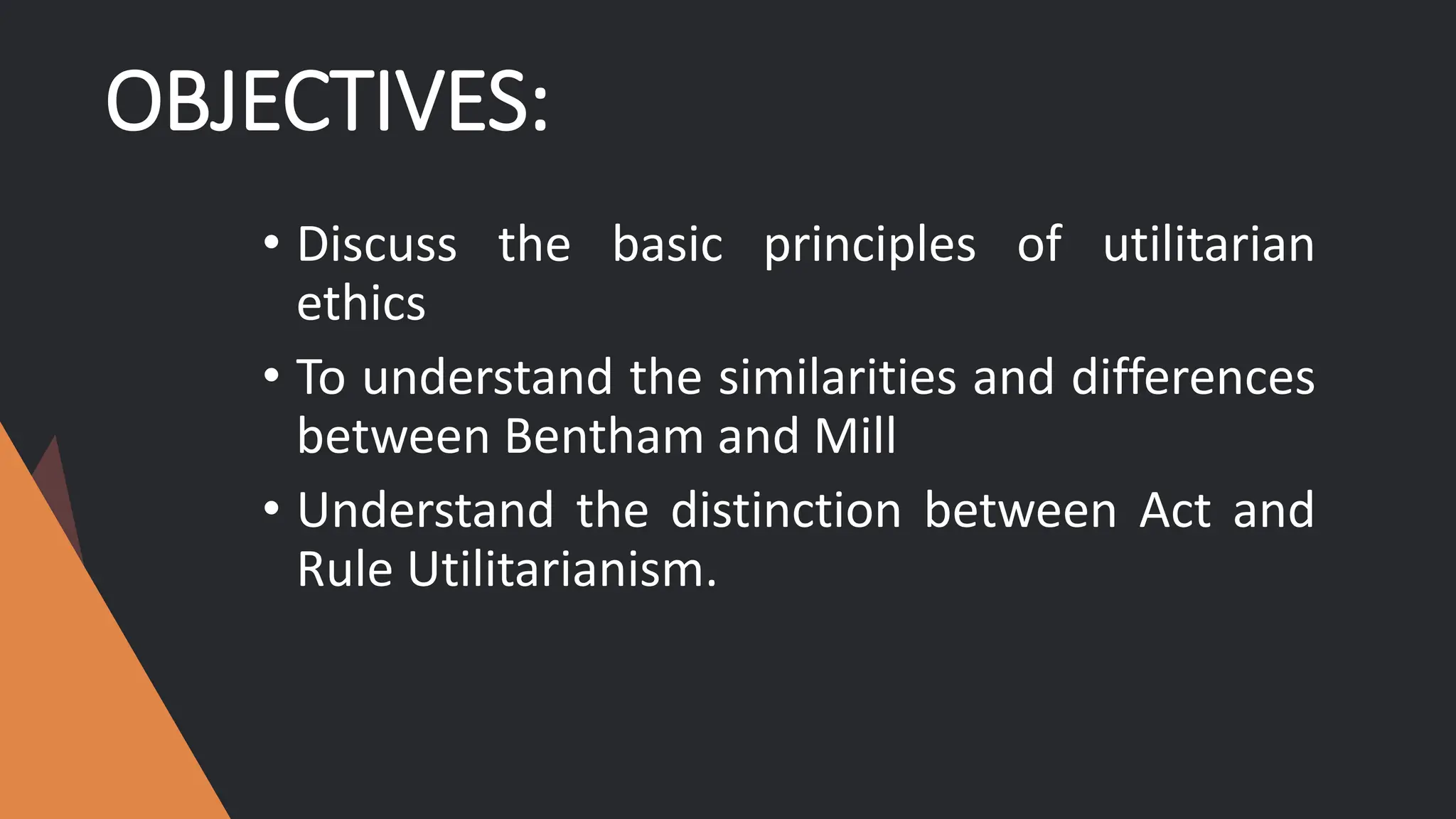 OBJECTIVES:

• Discuss the basic principles of utilitarian ethics

• To understand the similarities and differences between Bentham and Mill

• Understand the distinction between Act and Rule Utilitarianism.